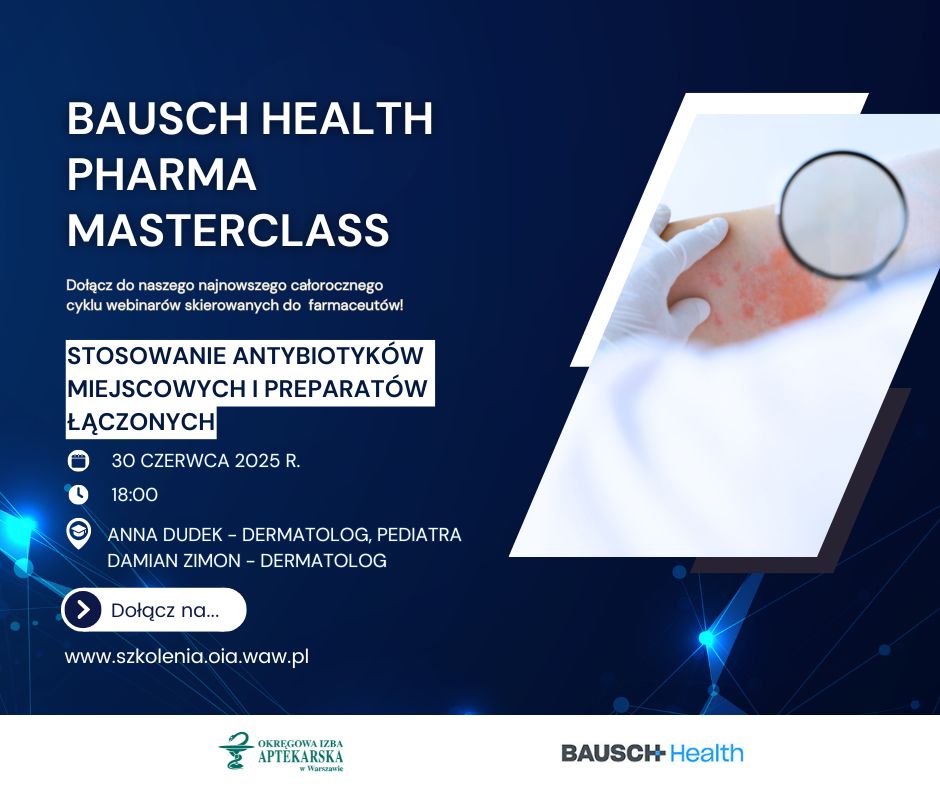 BAUSCH HEALTH PHARMA MASTERCLASS

Dołącz do naszego najnowszego całorocznego cyklu webinarów skierowanych do farmaceutów!

STOSOWANIE ANTYBIOTYKÓW MIEJSCOWYCH I PREPARATÓW ŁĄCZONYCH

30 CZERWCA 2025 R.

18:00

ANNA DUDEK - DERMATOLOG, PEDIATRA
DAMIAN ZIMON - DERMATOLOG

Dołącz na...

www.szkolenia.oia.waw.pl

OKRĘGOWA IZBA APTEKARSKA w Warszawie

BAUSCH Health